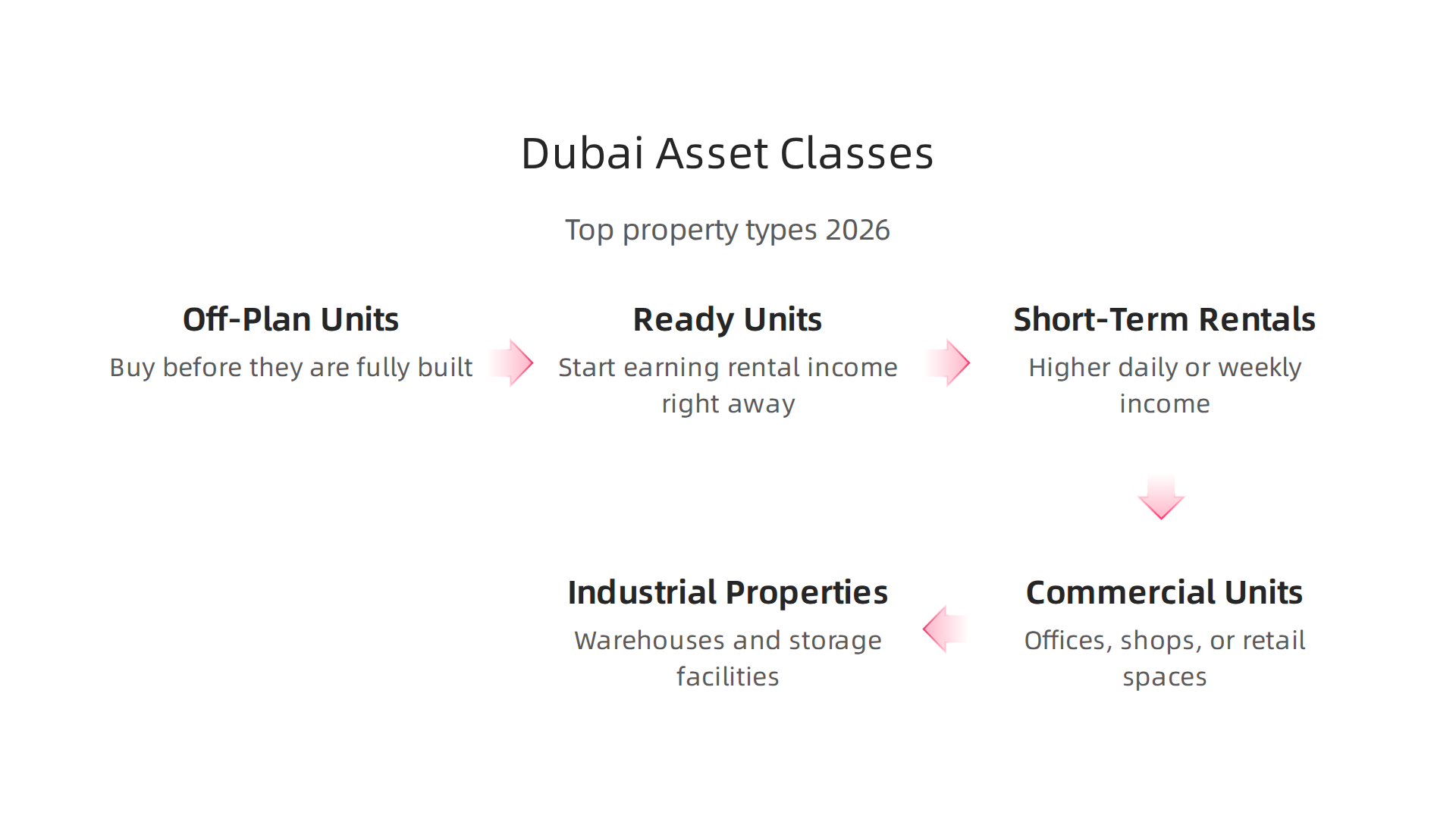 Dubai Asset Classes

Top property types 2026

Off-Plan Units

Buy before they are fully built

Ready Units

Start earning rental income right away

Short-Term Rentals

Higher daily or weekly income

Commercial Units

Offices, shops, or retail spaces

Industrial Properties

Warehouses and storage facilities